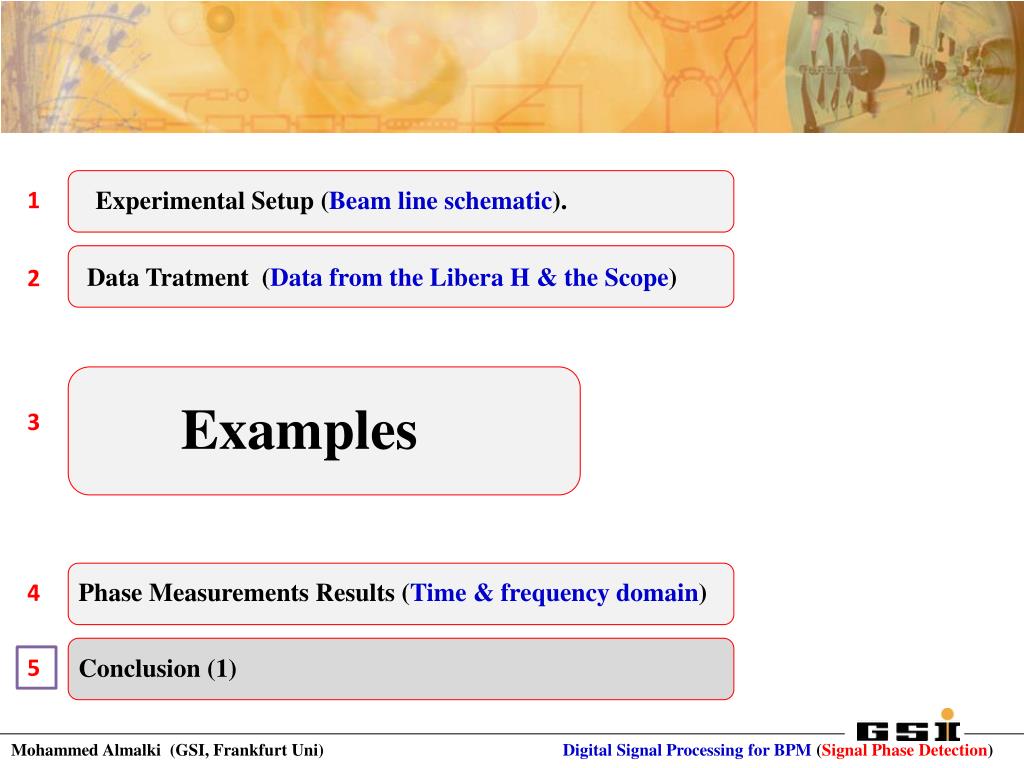 1 Experimental Setup (Beam line schematic).

2 Data Tratment (Data from the Libera H & the Scope)

3 Examples

4 Phase Measurements Results (Time & frequency domain)

5 Conclusion (1)

GSI

Mohammed Almalki (GSI, Frankfurt Uni)

Digital Signal Processing for BPM (Signal Phase Detection)